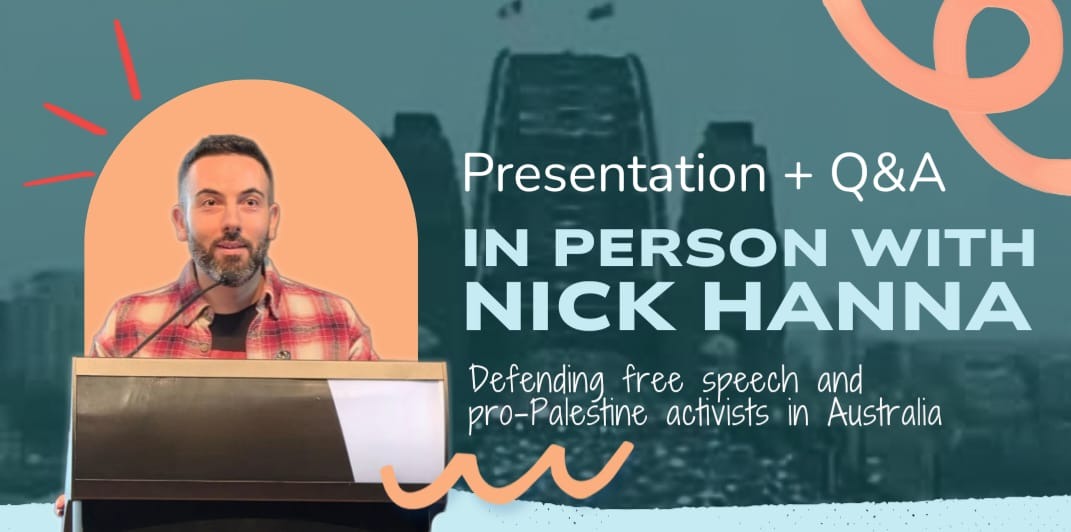 Presentation + Q&A

IN PERSON WITH NICK HANNA

Defending free speech and pro-Palestine activists in Australia